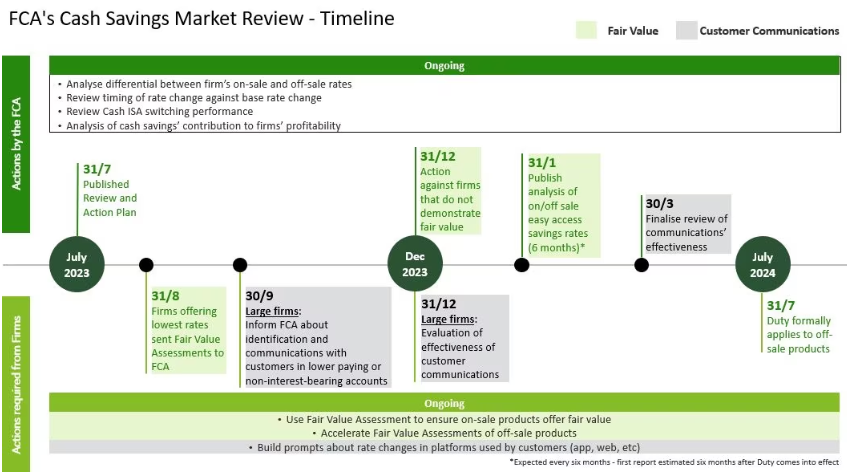 FCA's Cash Savings Market Review - Timeline

Fair Value

Customer Communications

Actions by the FCA

Ongoing

• Analyse differential between firm's on-sale and off-sale rates
• Review timing of rate change against base rate change
• Review Cash ISA switching performance
• Analysis of cash savings' contribution to firms' profitability

31/7
Published Review and Action Plan

31/12
Action against firms that do not demonstrate fair value

31/1
Publish analysis of on/off sale easy access savings rates (6 months)*

30/3
Finalise review of communications' effectiveness

July 2023

Dec 2023

July 2024

Actions required from Firms

31/8
Firms offering lowest rates sent Fair Value Assessments to FCA

30/9
Large firms:
Inform FCA about identification and communications with customers in lower paying or non-interest-bearing accounts

31/12
Large firms:
Evaluation of effectiveness of customer communications

31/7
Duty formally applies to off-sale products

Ongoing

• Use Fair Value Assessment to ensure on-sale products offer fair value
• Accelerate Fair Value Assessments of off-sale products
• Build prompts about rate changes in platforms used by customers (app, web, etc)

*Expected every six months - first report estimated six months after Duty comes into effect